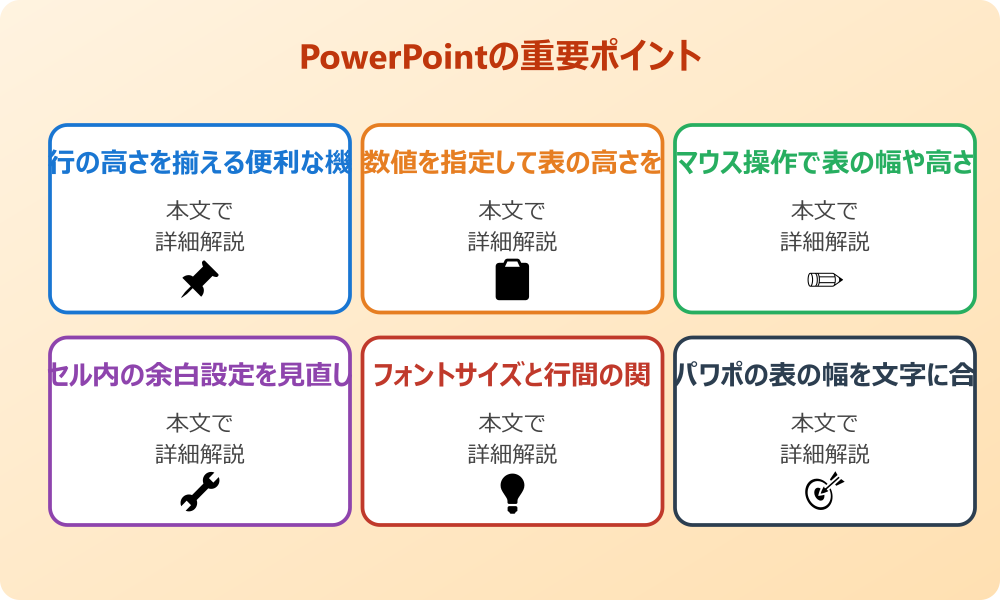 PowerPointの重要ポイント

行の高さを揃える便利な機

本文で
詳細解説

数値を指定して表の高さを

本文で
詳細解説

マウス操作で表の幅や高さ

本文で
詳細解説

セル内の余白設定を見直し

本文で
詳細解説

フォントサイズと行間の関

本文で
詳細解説

パワポの表の幅を文字に合

本文で
詳細解説